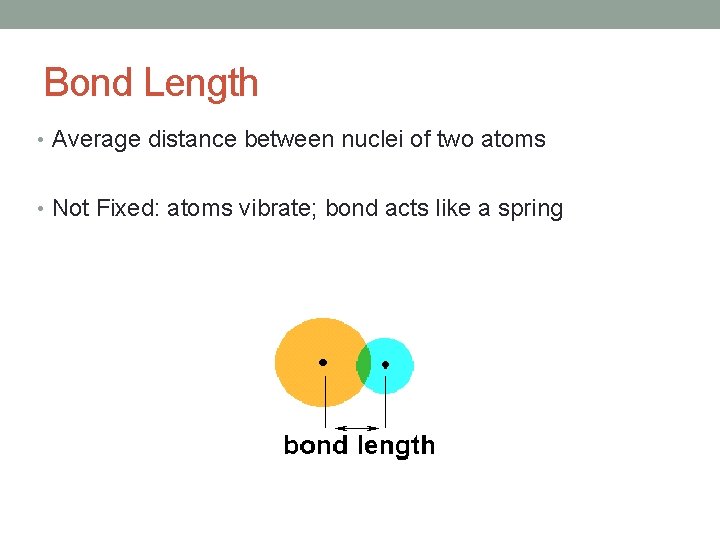 Bond Length

• Average distance between nuclei of two atoms

• Not Fixed: atoms vibrate; bond acts like a spring

bond length